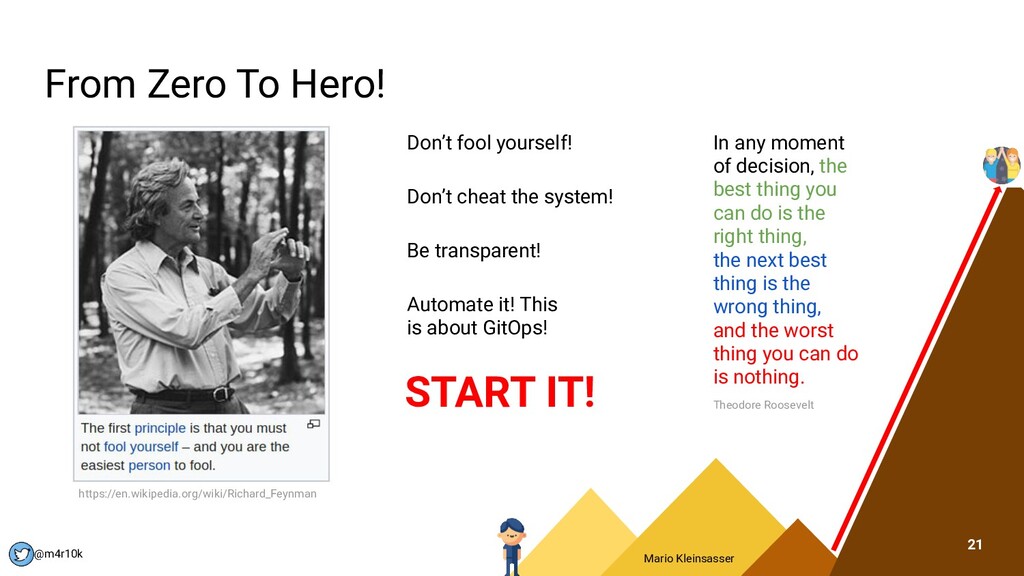 From Zero To Hero!

The first principle is that you must not fool yourself – and you are the easiest person to fool.

https://en.wikipedia.org/wiki/Richard_Feynman

Don't fool yourself!

Don't cheat the system!

Be transparent!

Automate it! This is about GitOps!

START IT!

In any moment of decision, the best thing you can do is the right thing, the next best thing is the wrong thing, and the worst thing you can do is nothing.

Theodore Roosevelt

@m4r10k

Mario Kleinsasser

21